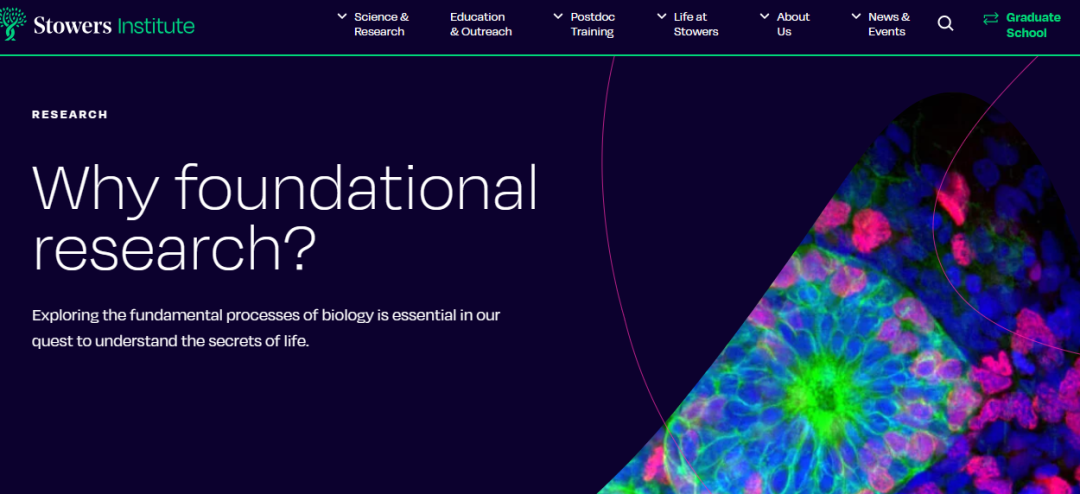 Stowers Institute

Science & Research

Education & Outreach

Postdoc Training

Life at Stowers

About Us

News & Events

Graduate School

RESEARCH

Why foundational research?

Exploring the fundamental processes of biology is essential in our quest to understand the secrets of life.